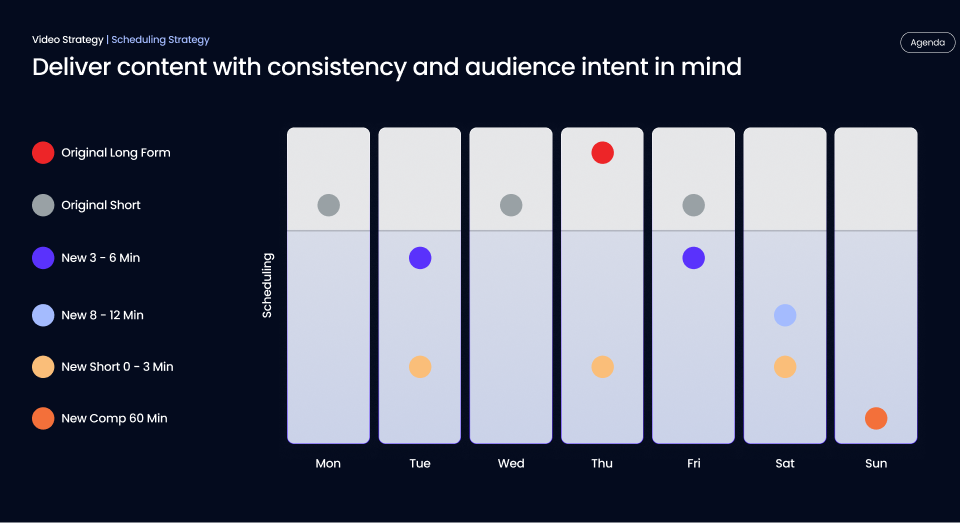 Video Strategy | Scheduling Strategy

Agenda

Deliver content with consistency and audience intent in mind

Original Long Form

Original Short

New 3 - 6 Min

New 8 - 12 Min

New Short 0 - 3 Min

New Comp 60 Min

Scheduling

Mon

Tue

Wed

Thu

Fri

Sat

Sun